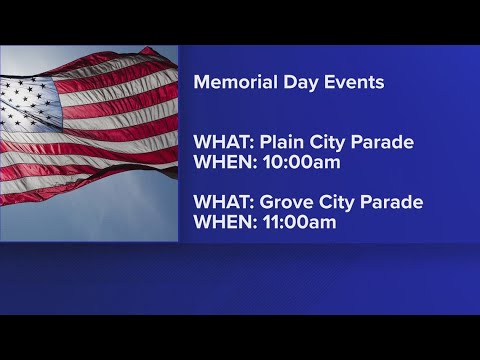 Memorial Day Events

WHAT: Plain City Parade
WHEN: 10:00am

WHAT: Grove City Parade
WHEN: 11:00am